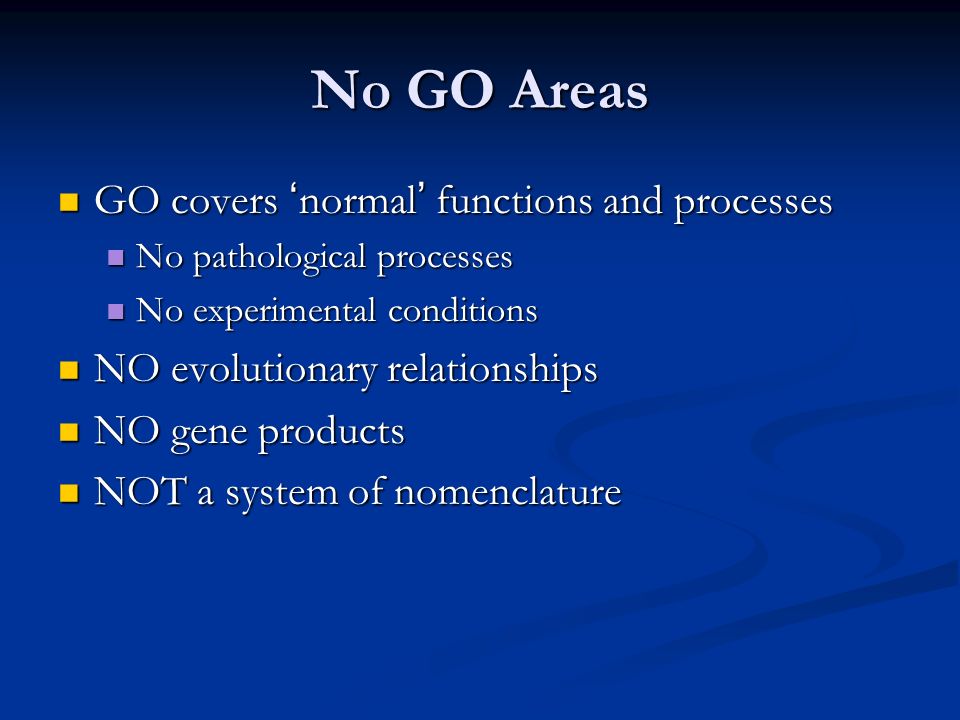 No GO Areas

- GO covers ‘normal’ functions and processes
  - No pathological processes
  - No experimental conditions
- NO evolutionary relationships
- NO gene products
- NOT a system of nomenclature